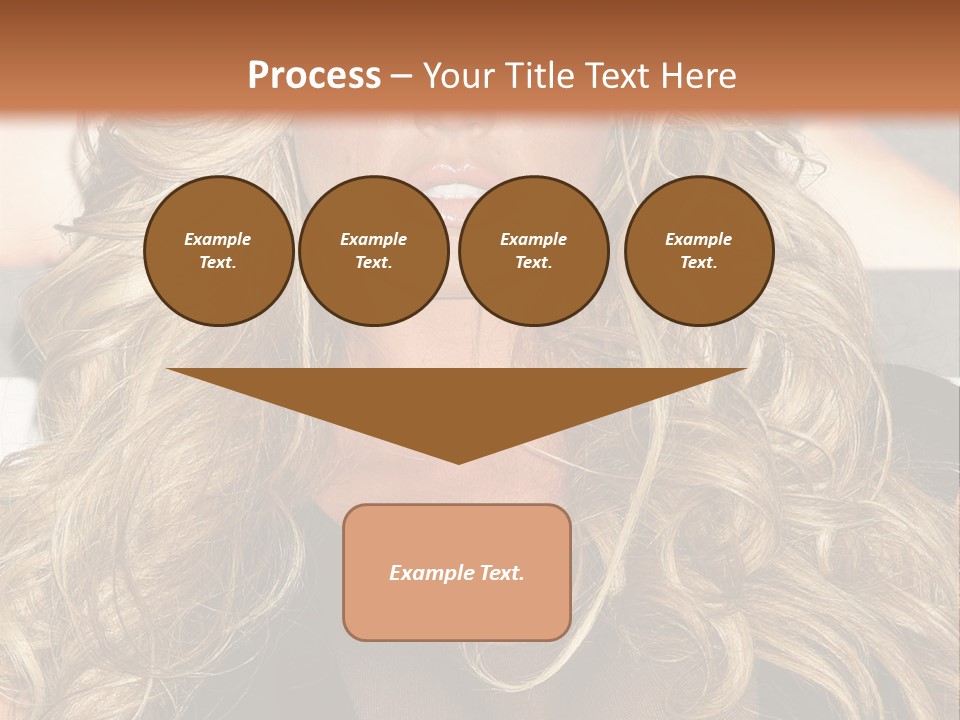 Process – Your Title Text Here

Example Text.

Example Text.

Example Text.

Example Text.

Example Text.